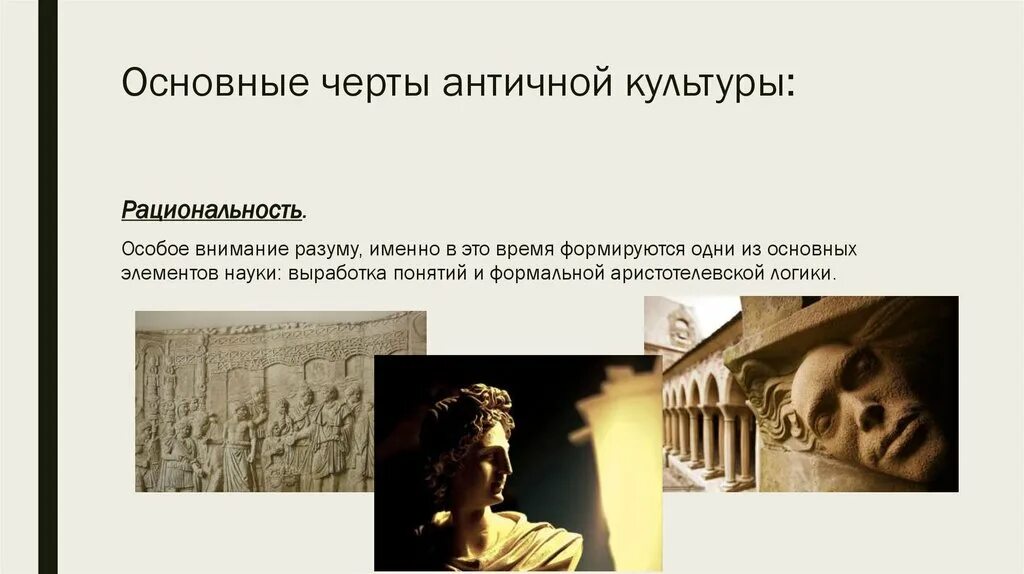 Основные черты античной культуры:

Рациональность.

Особое внимание разуму, именно в это время формируются одни из основных элементов науки: выработка понятий и формальной аристотелевской логики.